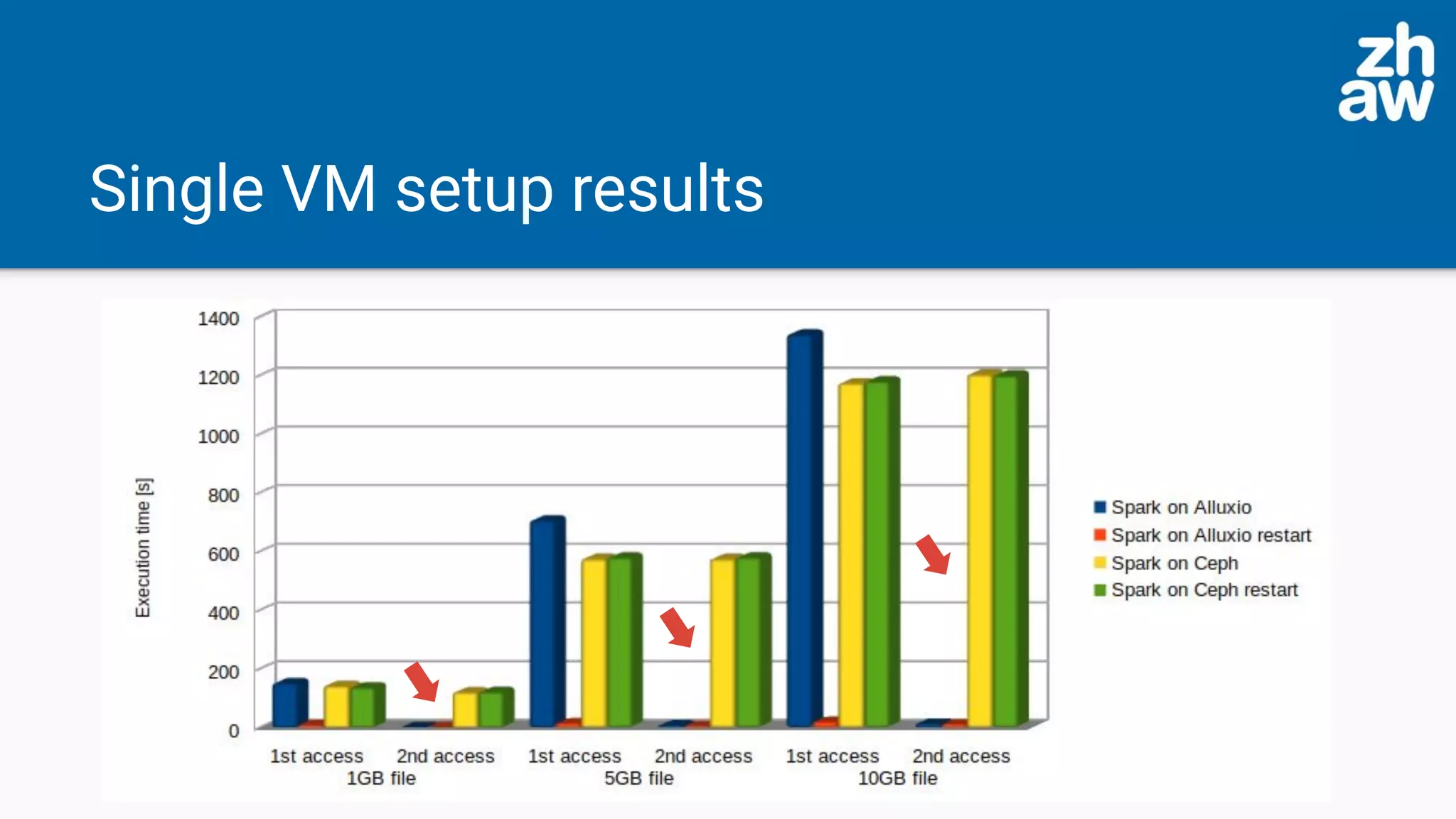 zh
aw

Single VM setup results

Execution time [s]

1400
1200
1000
800
600
400
200
0

1st access
2nd access
1GB file
1st access
2nd access
5GB file
1st access
2nd access
10GB file

Spark on Alluxio
Spark on Alluxio restart
Spark on Ceph
Spark on Ceph restart